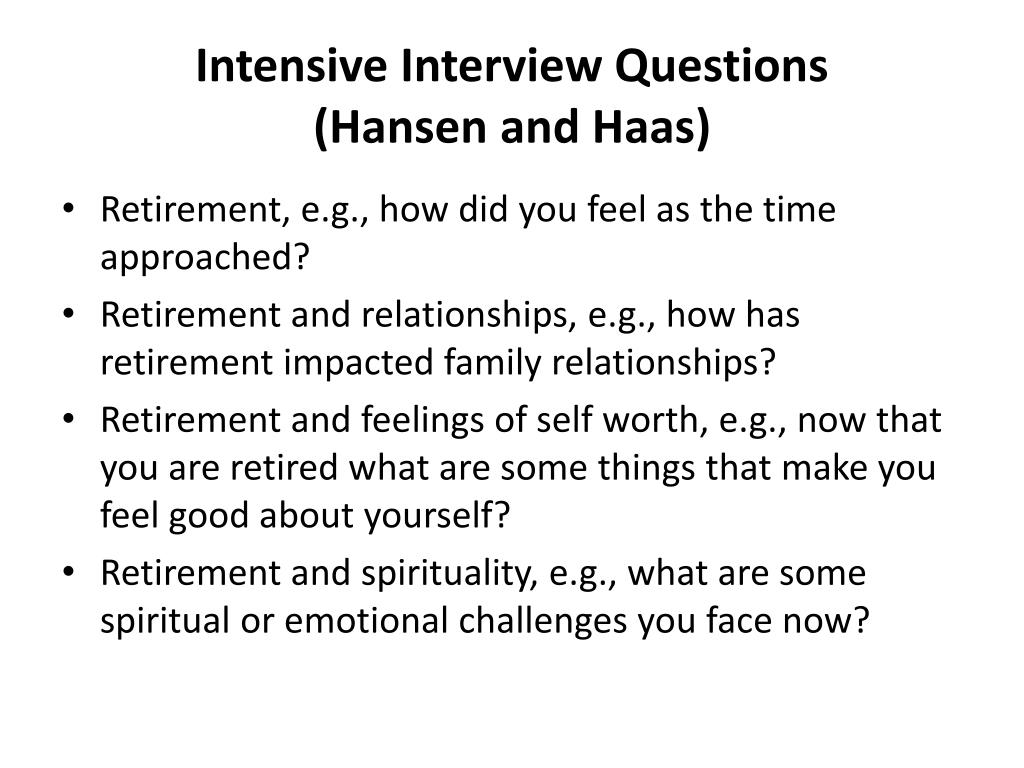 Intensive Interview Questions
(Hansen and Haas)

• Retirement, e.g., how did you feel as the time approached?
• Retirement and relationships, e.g., how has retirement impacted family relationships?
• Retirement and feelings of self worth, e.g., now that you are retired what are some things that make you feel good about yourself?
• Retirement and spirituality, e.g., what are some spiritual or emotional challenges you face now?